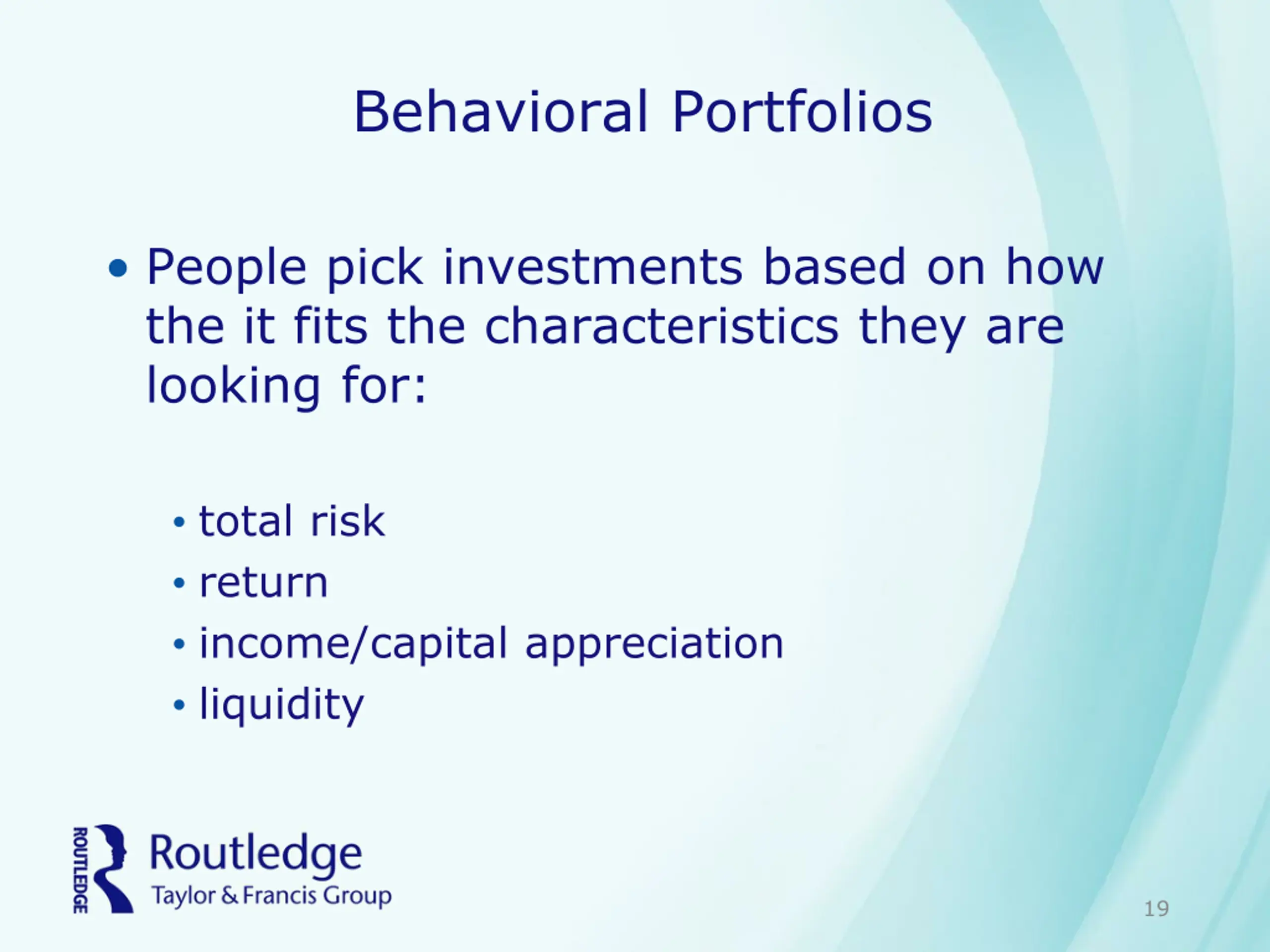 Behavioral Portfolios

• People pick investments based on how the it fits the characteristics they are looking for:

• total risk
• return
• income/capital appreciation
• liquidity

ROUTLEDGE
Routledge
Taylor & Francis Group

19